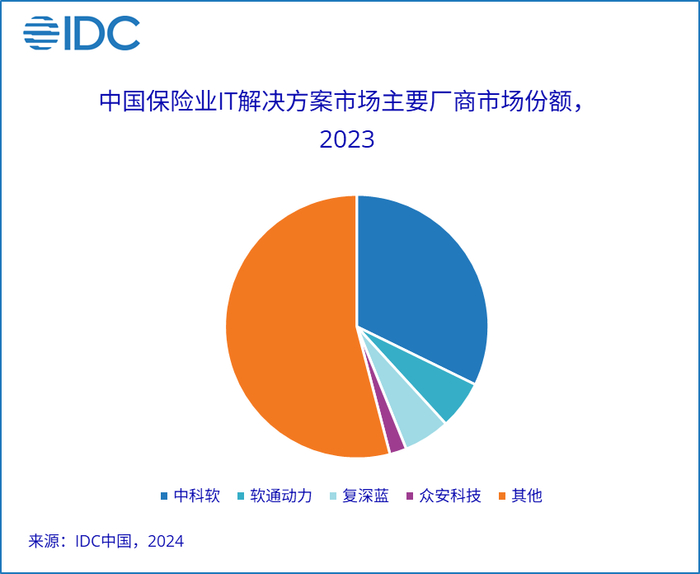 IDC

中国保险业IT解决方案市场主要厂商市场份额，2023

中科软
软通动力
复深蓝
众安科技
其他

来源：IDC中国，2024